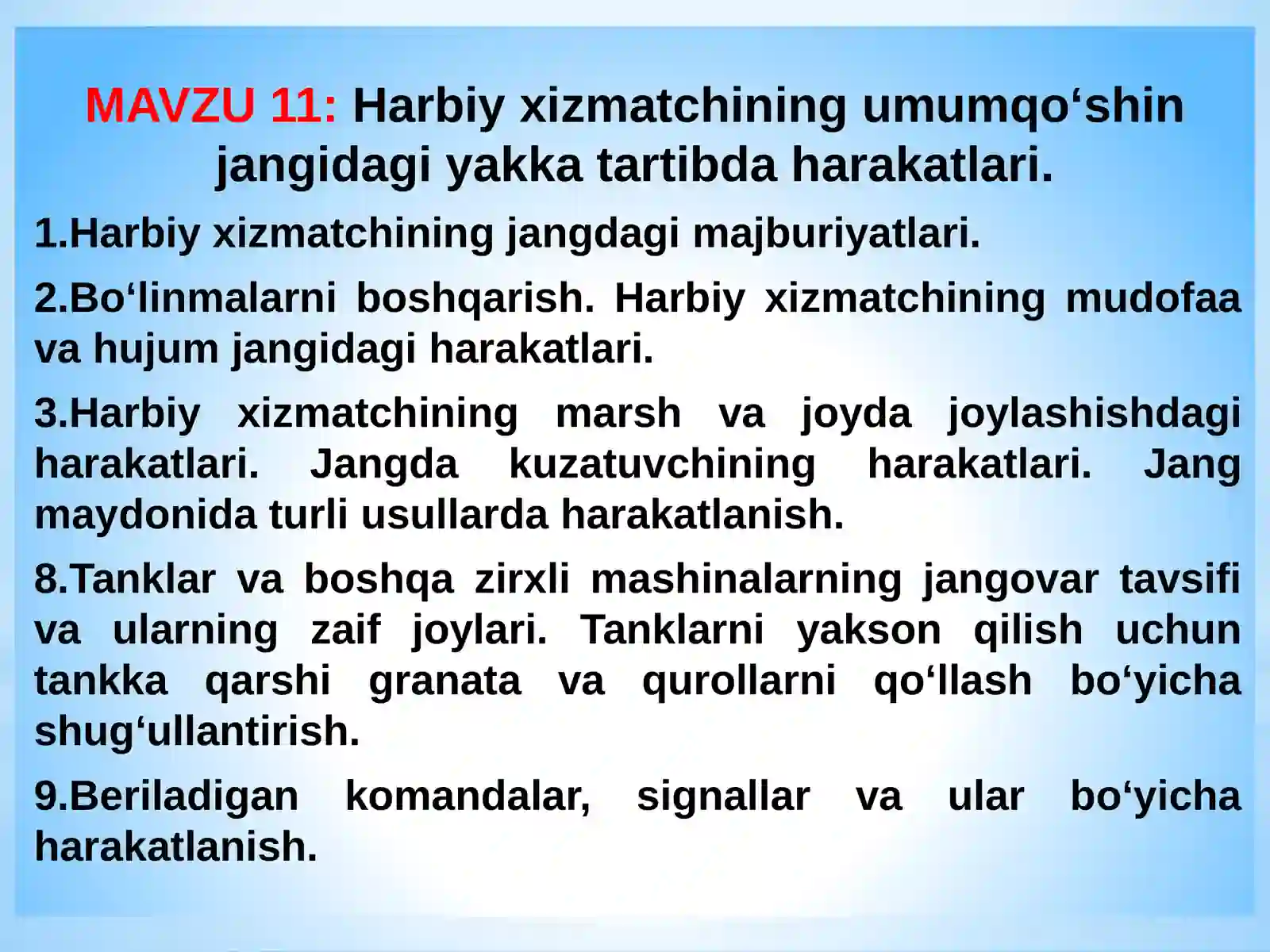 MAVZU 11: Harbiy xizmatchining umumqo‘shin jangidagi yakka tartibda harakatlari.

1.Harbiy xizmatchining jangdagi majburiyatlari.

2.Bo‘linmalarni boshqarish. Harbiy xizmatchining mudofaa va hujum jangidagi harakatlari.

3.Harbiy xizmatchining marsh va joyda joylashishdagi harakatlari. Jangda kuzatuvchining harakatlari. Jang maydonida turli usullarda harakatlanish.

8.Tanklar va boshqa zirxli mashinalarning jangovar tavsifi va ularning zaif joylari. Tanklarni yakson qilish uchun tankka qarshi granata va qurollarni qo‘llash bo‘yicha shug‘ullantirish.

9.Beriladigan komandalar, signallar va ular bo‘yicha harakatlanish.